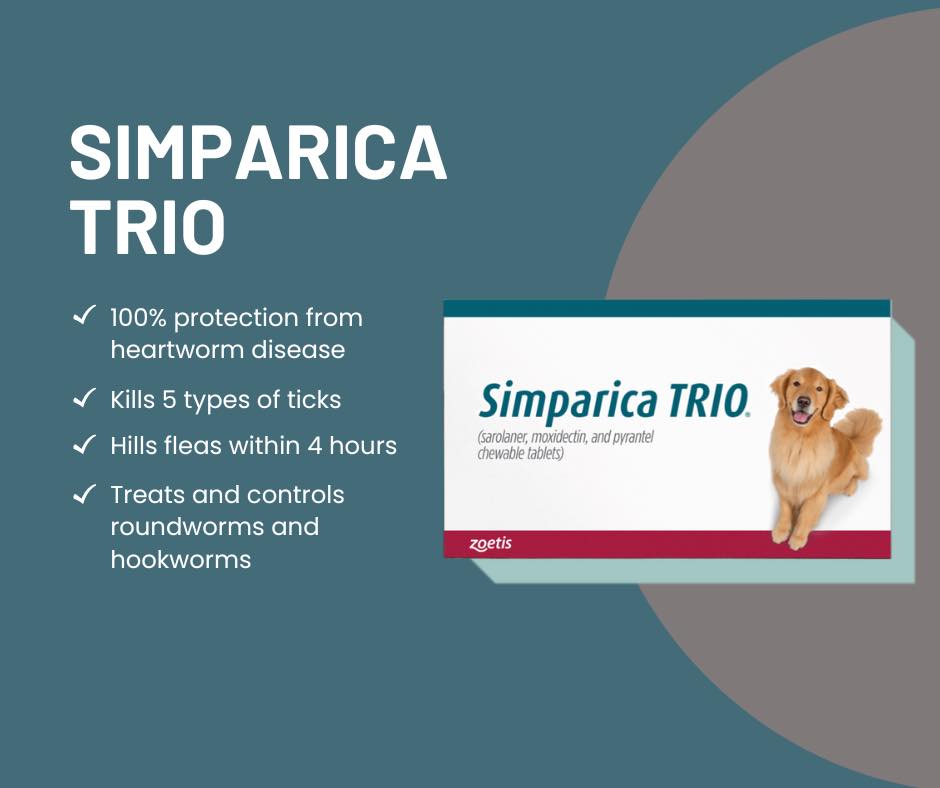 SIMPARICA TRIO

✓ 100% protection from heartworm disease

✓ Kills 5 types of ticks

✓ Hills fleas within 4 hours

✓ Treats and controls roundworms and hookworms

Simparica TRIO®

(sarolaner, moxidectin, and pyrantel chewable tablets)

zoetis